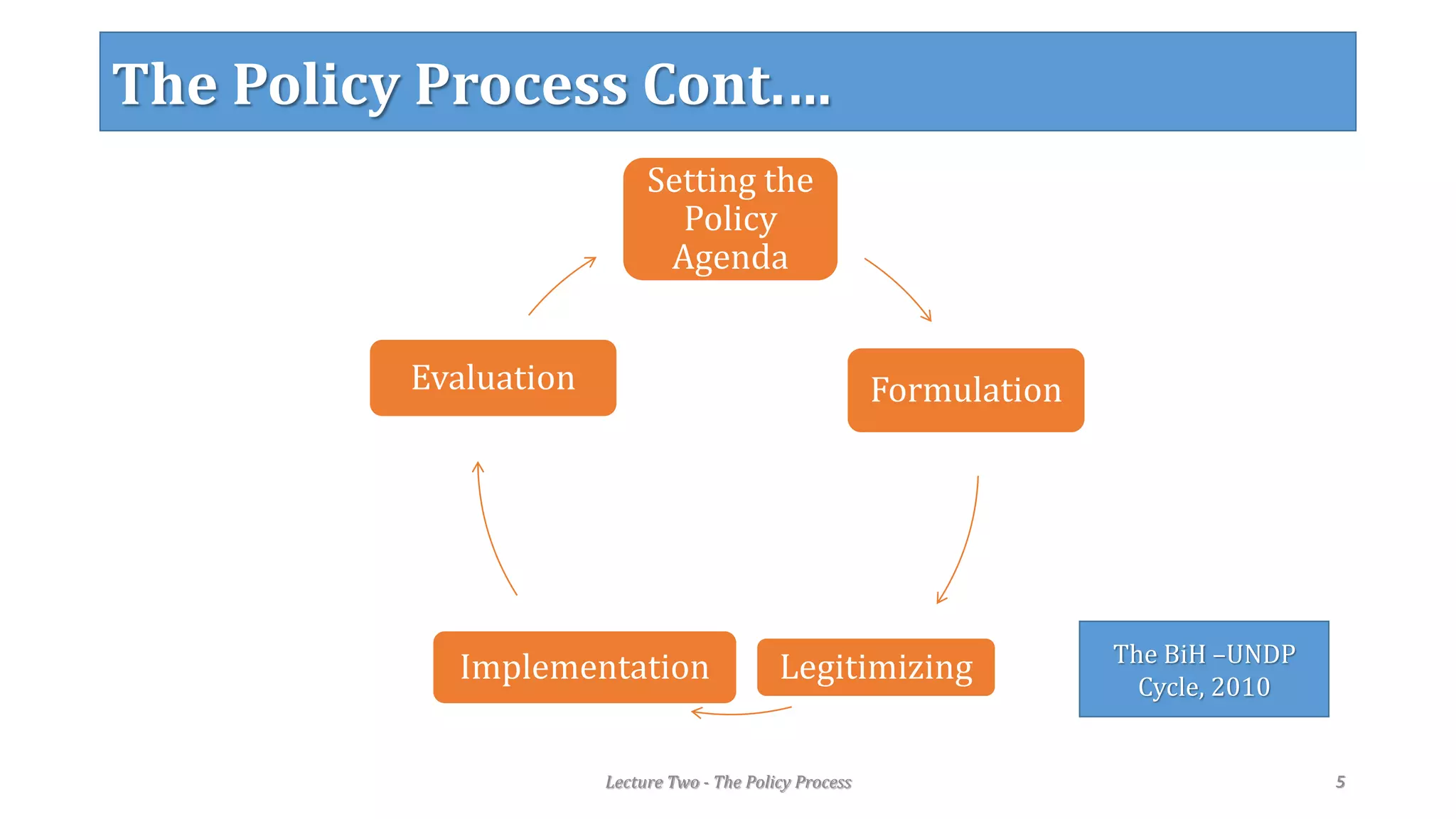 The Policy Process Cont….

Setting the Policy Agenda

Formulation

Legitimizing

Implementation

Evaluation

The BiH –UNDP Cycle, 2010

Lecture Two - The Policy Process

5